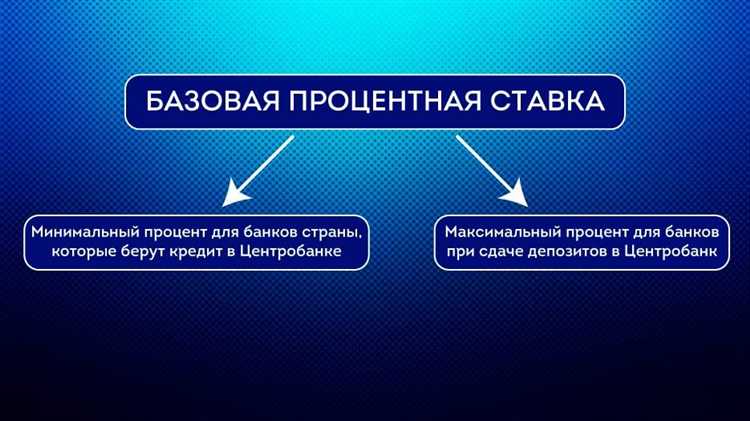 БАЗОВАЯ ПРОЦЕНТНАЯ СТАВКА

Минимальный процент для банков страны, которые берут кредит в Центробанке

Максимальный процент для банков при сдаче депозитов в Центробанк